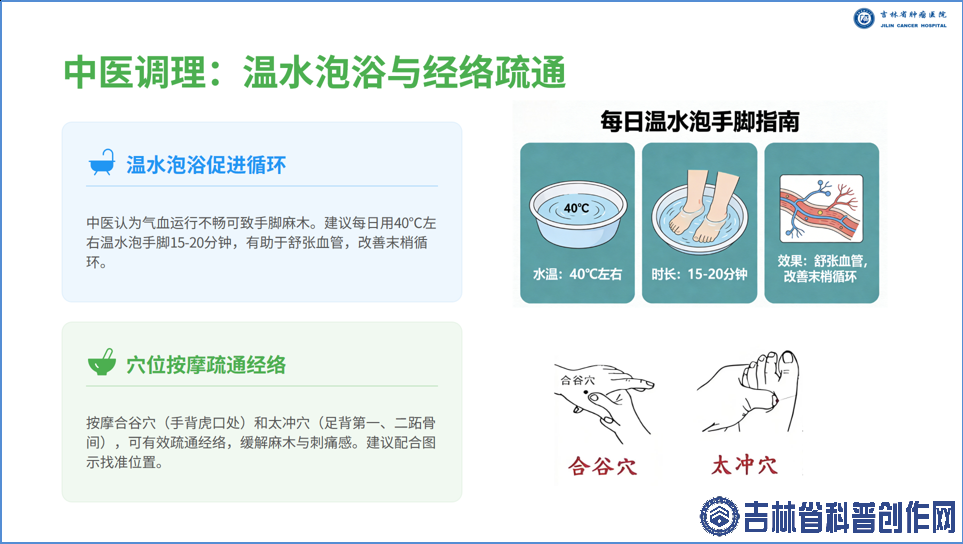 吉林省肿瘤医院
JILIN CANCER HOSPITAL

中医调理：温水泡浴与经络疏通

温水泡浴促进循环

中医认为气血运行不畅可致手脚麻木。建议每日用40°C左右温水泡手脚15-20分钟，有助于舒张血管，改善末梢循环。

穴位按摩疏通经络

按摩合谷穴（手背虎口处）和太冲穴（足背第一、二跖骨间），可有效疏通经络，缓解麻木与刺痛感。建议配合图示找准位置。

每日温水泡手脚指南

40°C

水温：40°C左右

时长：15-20分钟

效果：舒张血管，改善末梢循环

合谷穴

合谷穴

太冲穴

吉林省科普创作网